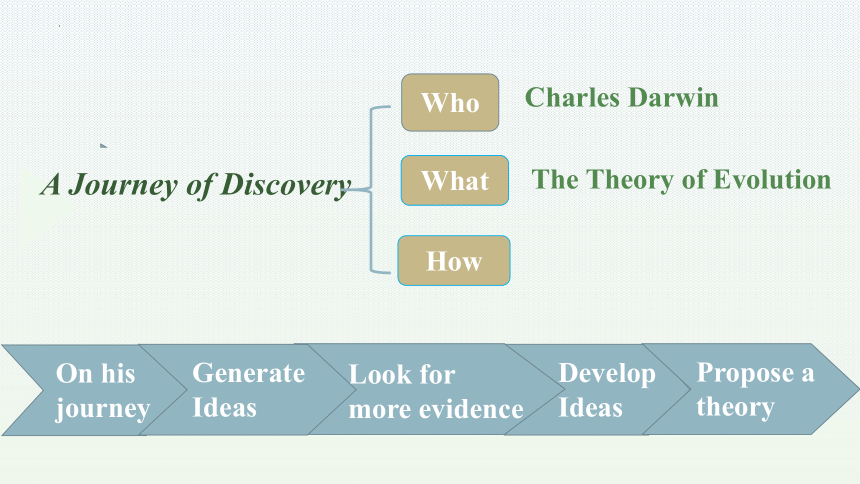 A Journey of Discovery

Who

Charles Darwin

What

The Theory of Evolution

How

On his journey

Generate Ideas

Look for more evidence

Develop Ideas

Propose a theory